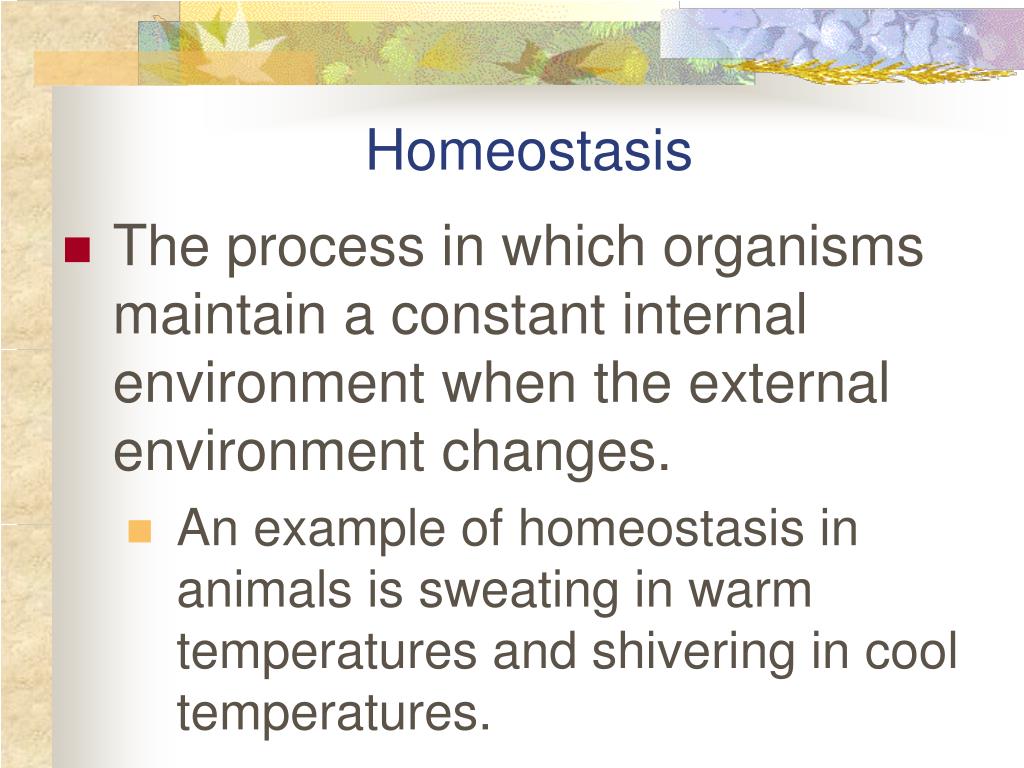 Homeostasis

The process in which organisms maintain a constant internal environment when the external environment changes.

An example of homeostasis in animals is sweating in warm temperatures and shivering in cool temperatures.